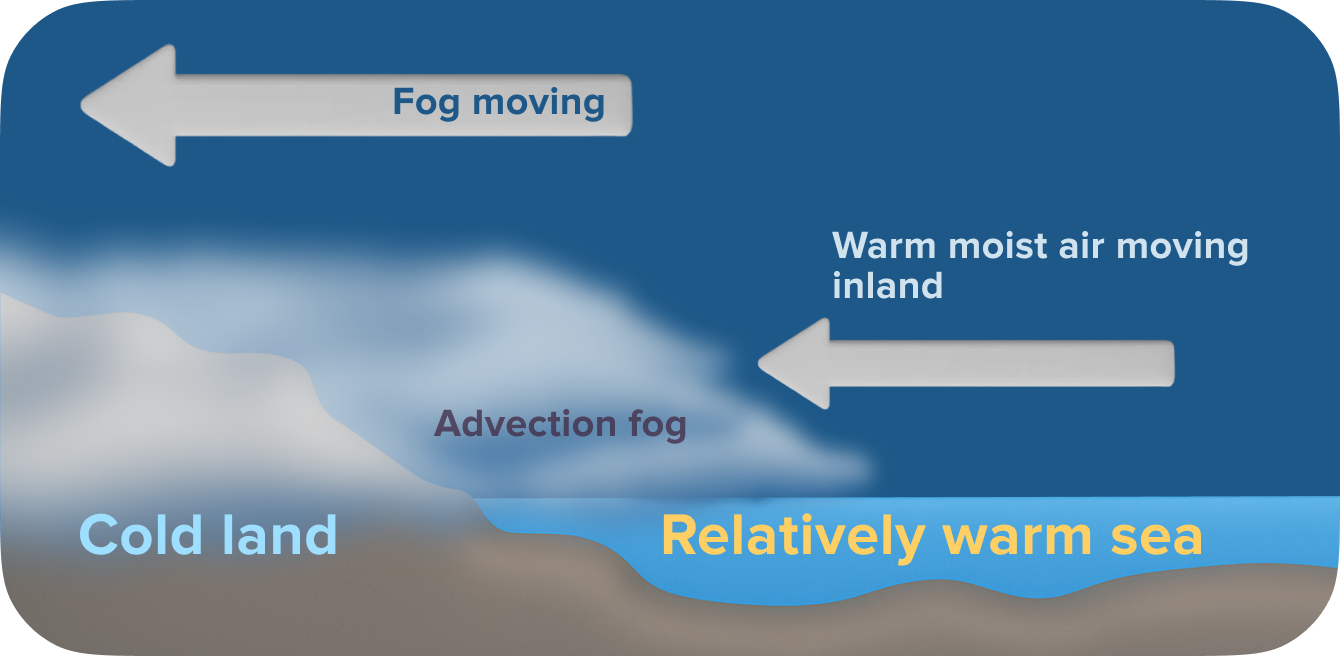 Fog moving

Warm moist air moving inland

Advection fog

Cold land

Relatively warm sea